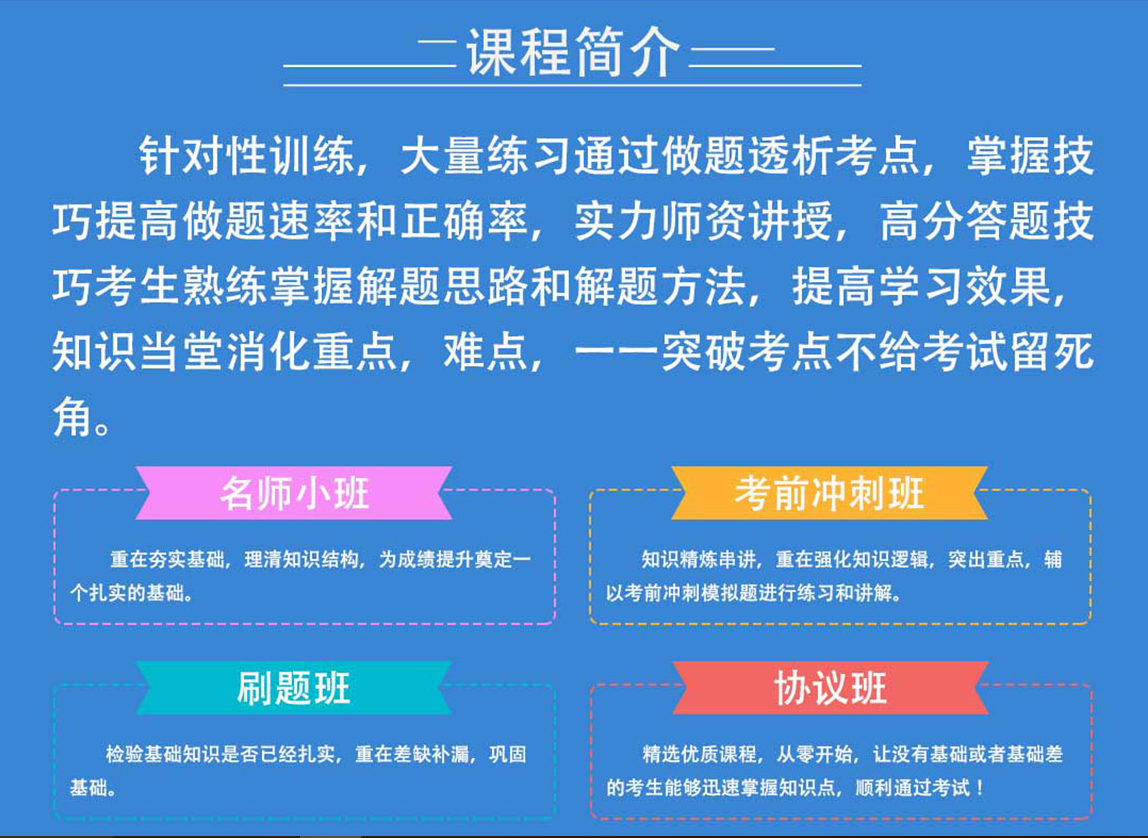 课程简介

针对性训练，大量练习通过做题透析考点，掌握技巧提高做题速率和正确率，实力师资讲授，高分答题技巧考生熟练掌握解题思路和解题方法，提高学习效果，知识当堂消化重点，难点，一一突破考点不给考试留死角。

名师小班

重在夯实基础，理清知识结构，为成绩提升奠定一个扎实的基础。

考前冲刺班

知识精炼串讲，重在强化知识逻辑，突出重点，辅以考前冲刺模拟题进行练习和讲解。

刷题班

检验基础知识是否已经扎实，重在差缺补漏，巩固基础。

协议班

精选优质课程，从零开始，让没有基础或者基础差的考生能够迅速掌握知识点，顺利通过考试！